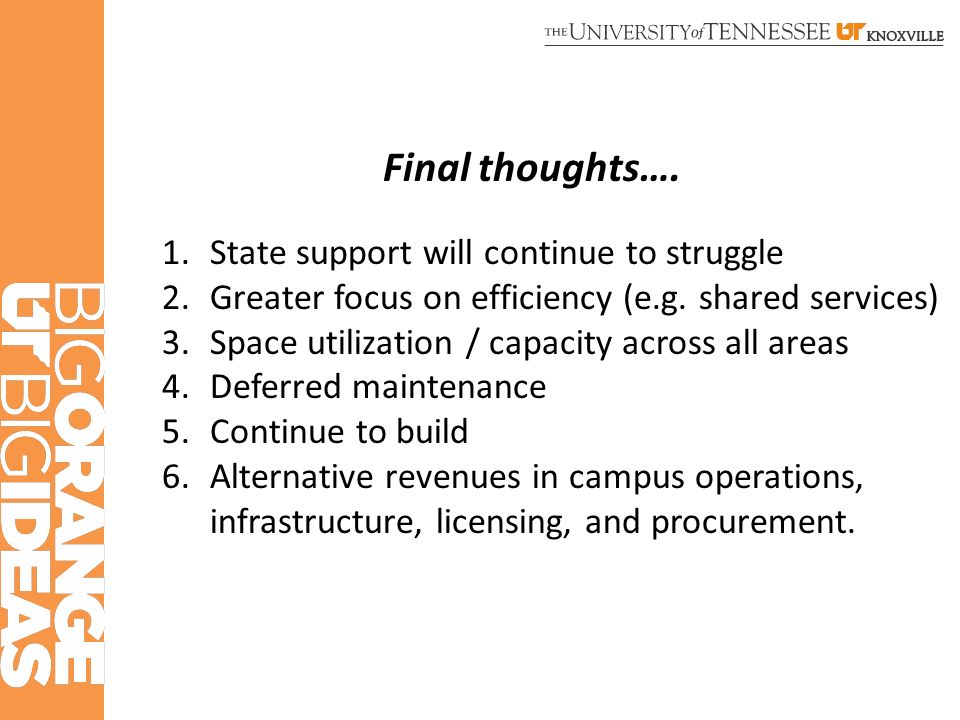 THE UNIVERSITY of TENNESSEE UT KNOXVILLE

BIG ORANGE
UT BIG IDEAS

Final thoughts….

1. State support will continue to struggle
2. Greater focus on efficiency (e.g. shared services)
3. Space utilization / capacity across all areas
4. Deferred maintenance
5. Continue to build
6. Alternative revenues in campus operations, infrastructure, licensing, and procurement.